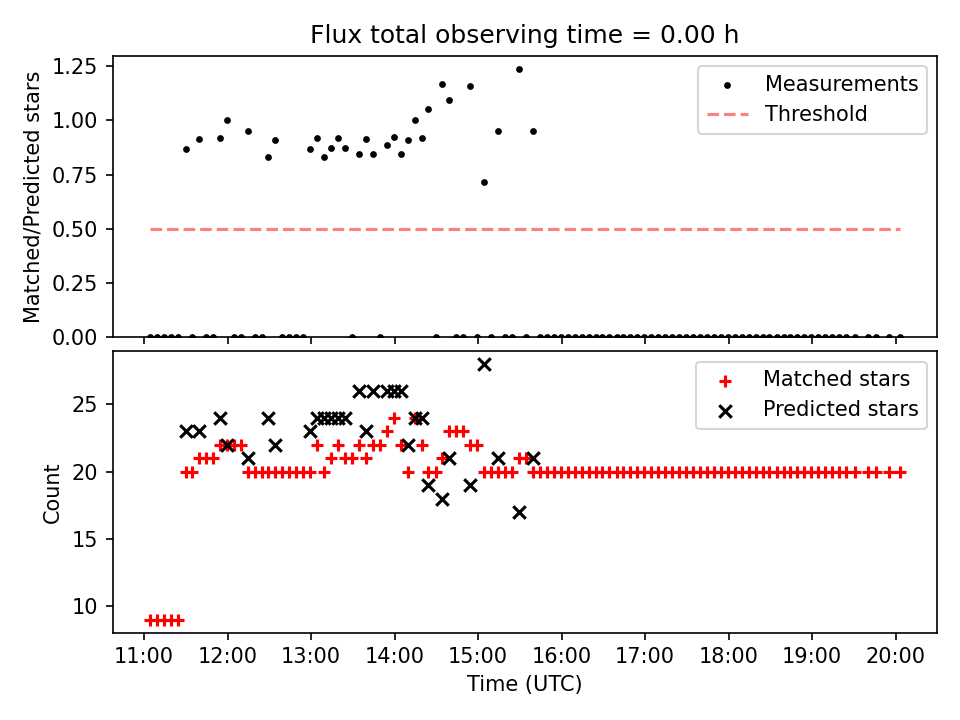 Flux total observing time = 0.00 h

Matched/Predicted stars

1.25
1.00
0.75
0.50
0.25
0.00

Measurements
Threshold

Count

25
20
15
10

Matched stars
Predicted stars

11:00 12:00 13:00 14:00 15:00 16:00 17:00 18:00 19:00 20:00

Time (UTC)